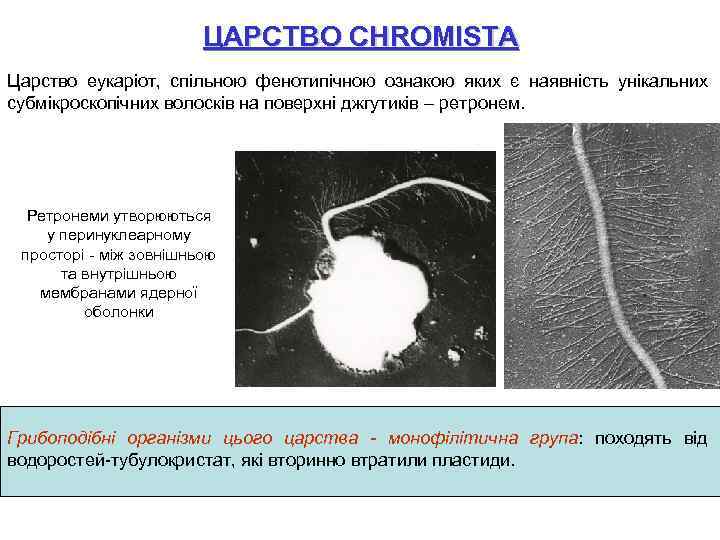 ЦАРСТВО CHROMISTA

Царство еукаріот, спільною фенотипічною ознакою яких є наявність унікальних субмікроскопічних волосків на поверхні джгутиків – ретронем.

Ретронеми утворюються у перинуклеарному просторі - між зовнішньою та внутрішньою мембранами ядерної оболонки

Грибоподібні організми цього царства - монофілітична група: походять від водоростей-тубулокристат, які вторинно втратили пластиди.